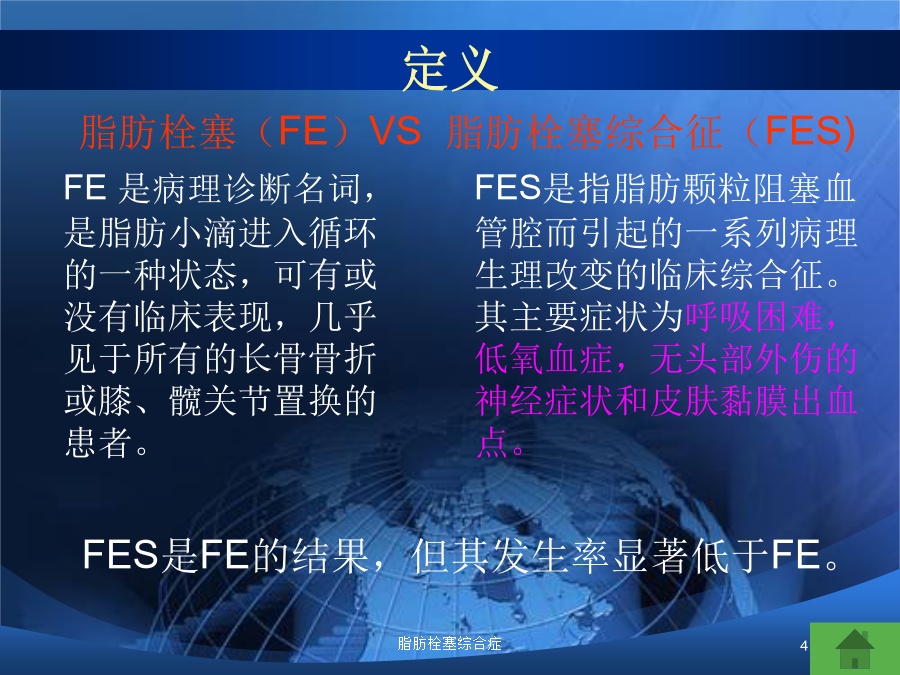 定义

脂肪栓塞（FE）VS 脂肪栓塞综合征（FES)

FE 是病理诊断名词，是脂肪小滴进入循环的一种状态，可有或没有临床表现，几乎见于所有的长骨骨折或膝、髋关节置换的患者。

FES是指脂肪颗粒阻塞血管腔而引起的一系列病理生理改变的临床综合征。其主要症状为呼吸困难，低氧血症，无头部外伤的神经症状和皮肤黏膜出血点。

FES是FE的结果，但其发生率显著低于FE。

脂肪栓塞综合症

4